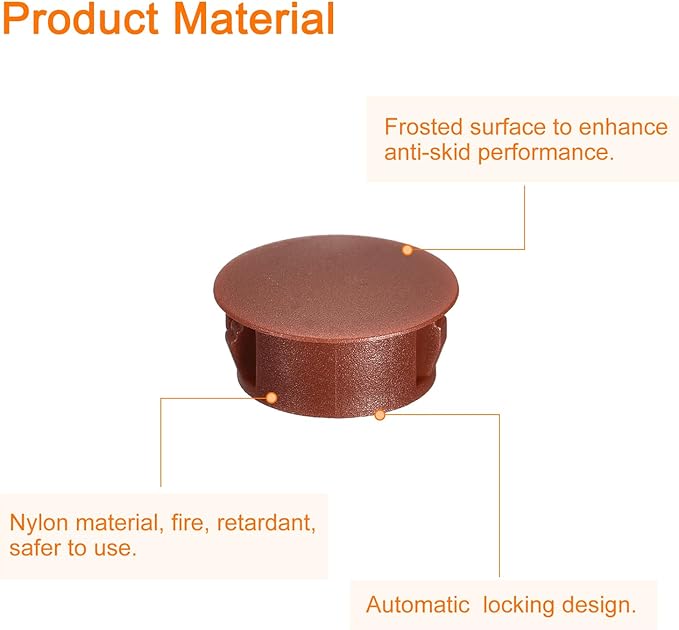 Product Material

Frosted surface to enhance anti-skid performance.

Nylon material, fire, retardant, safer to use.

Automatic locking design.